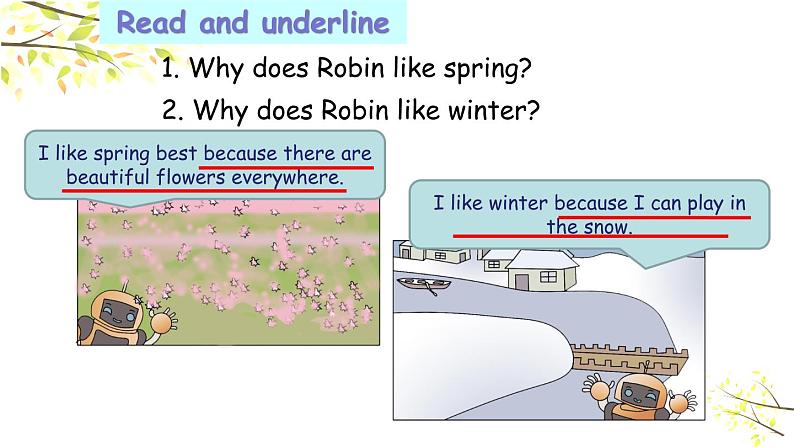 Read and underline

1. Why does Robin like spring?

2. Why does Robin like winter?

I like spring best because there are beautiful flowers everywhere.

I like winter because I can play in the snow.